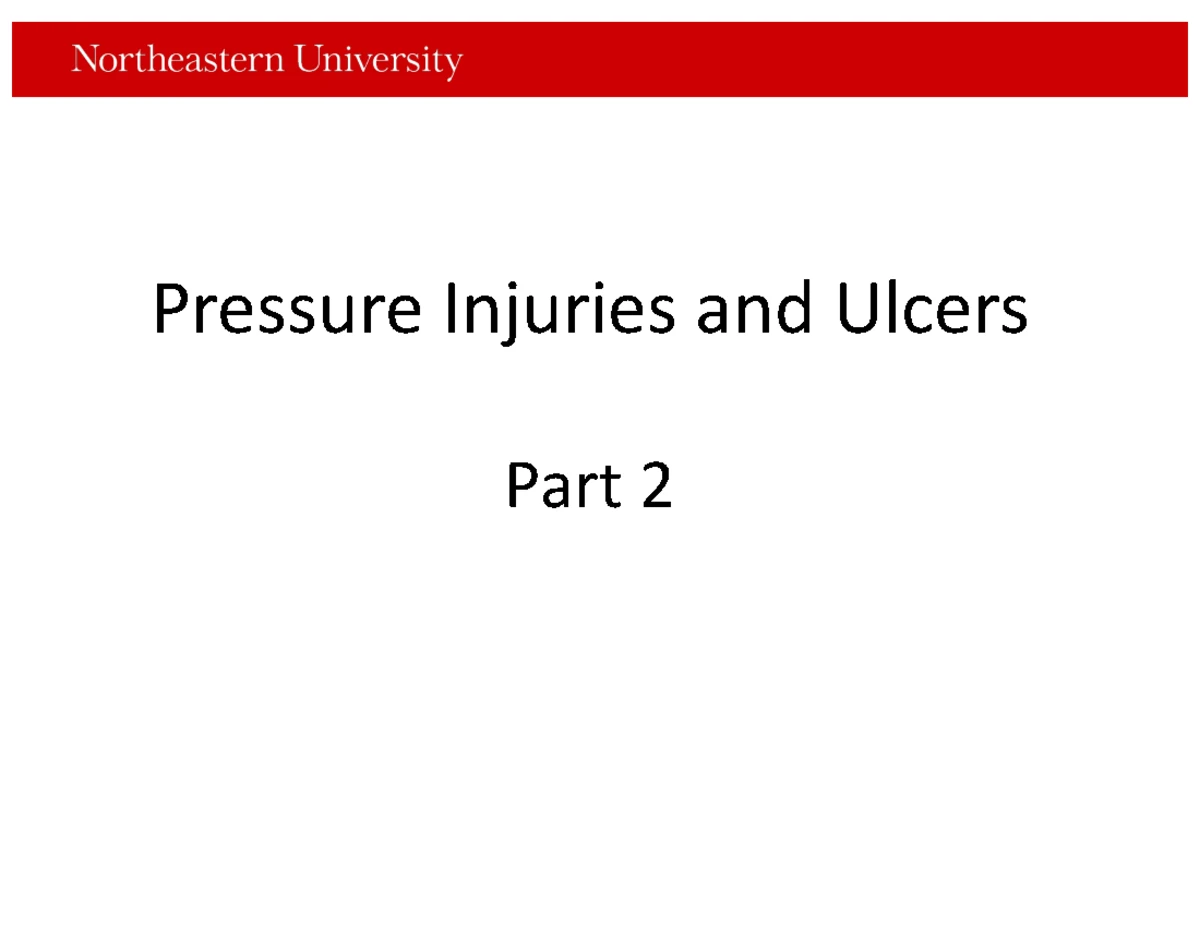 Northeastern University

Pressure Injuries and Ulcers

Part 2